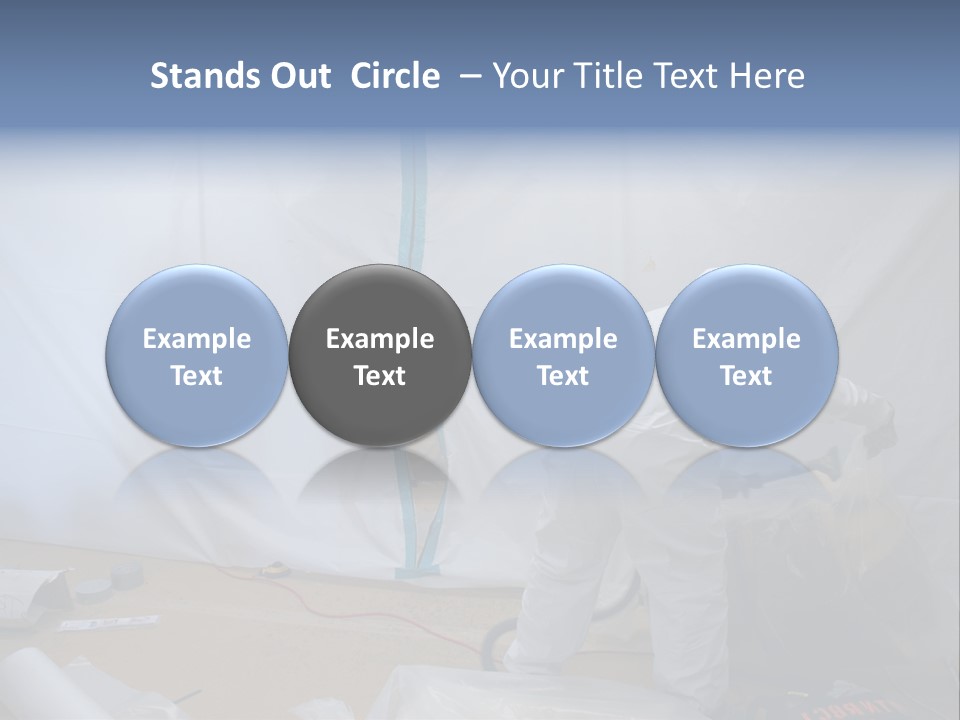 Stands Out Circle – Your Title Text Here

Example Text

Example Text

Example Text

Example Text